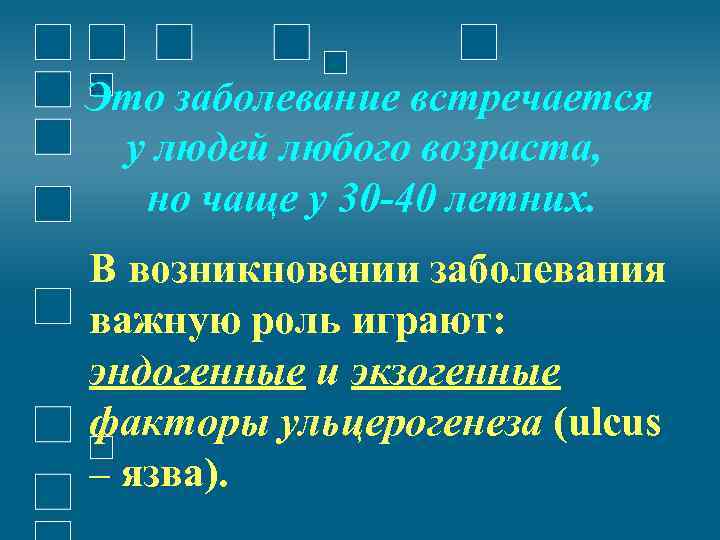 Это заболевание встречается у людей любого возраста, но чаще у 30-40 летних.

В возникновении заболевания важную роль играют: эндогенные и экзогенные факторы ульцерогенеза (ulcus – язва).